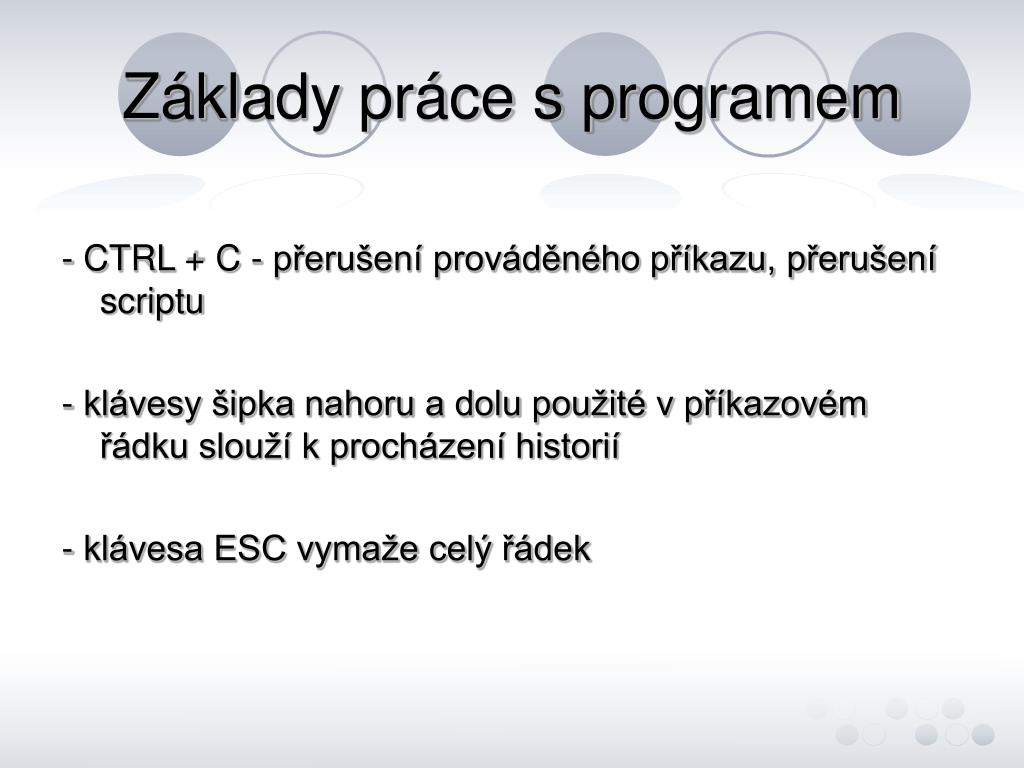 Základy práce s programem

- CTRL + C - přerušení prováděného příkazu, přerušení scriptu

- klávesy šipka nahoru a dolu použité v příkazovém řádku slouží k procházení historií

- klávesa ESC vymaže celý řádek